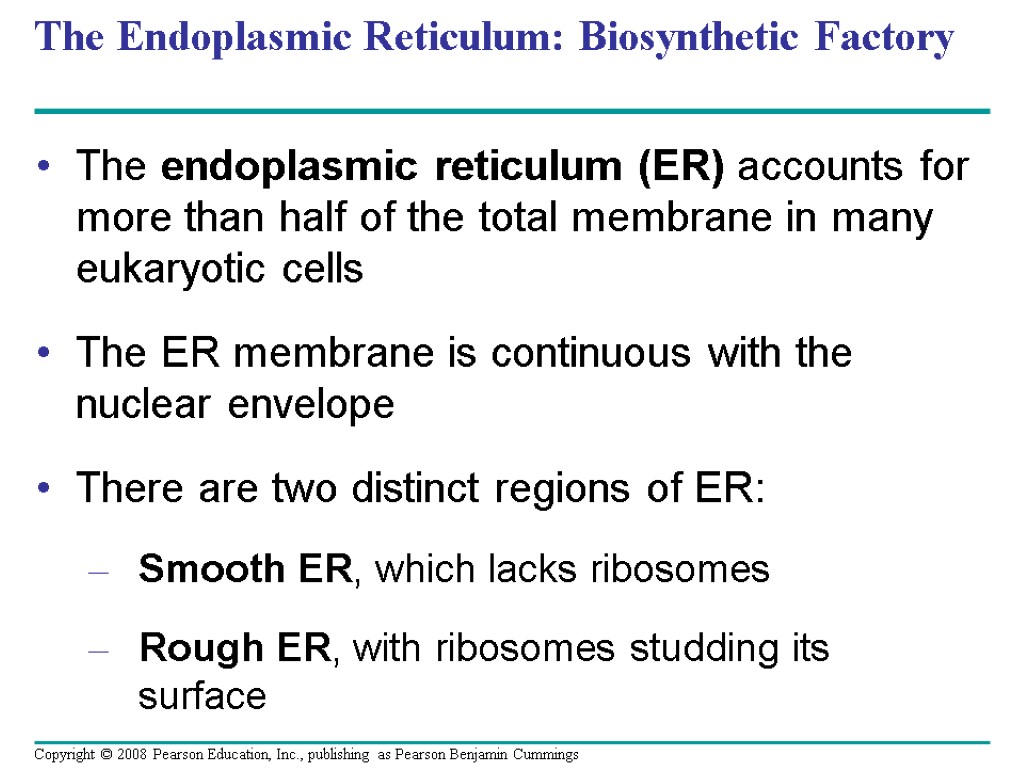 The Endoplasmic Reticulum: Biosynthetic Factory

• The endoplasmic reticulum (ER) accounts for more than half of the total membrane in many eukaryotic cells

• The ER membrane is continuous with the nuclear envelope

• There are two distinct regions of ER:

– Smooth ER, which lacks ribosomes

– Rough ER, with ribosomes studding its surface

Copyright © 2008 Pearson Education, Inc., publishing as Pearson Benjamin Cummings